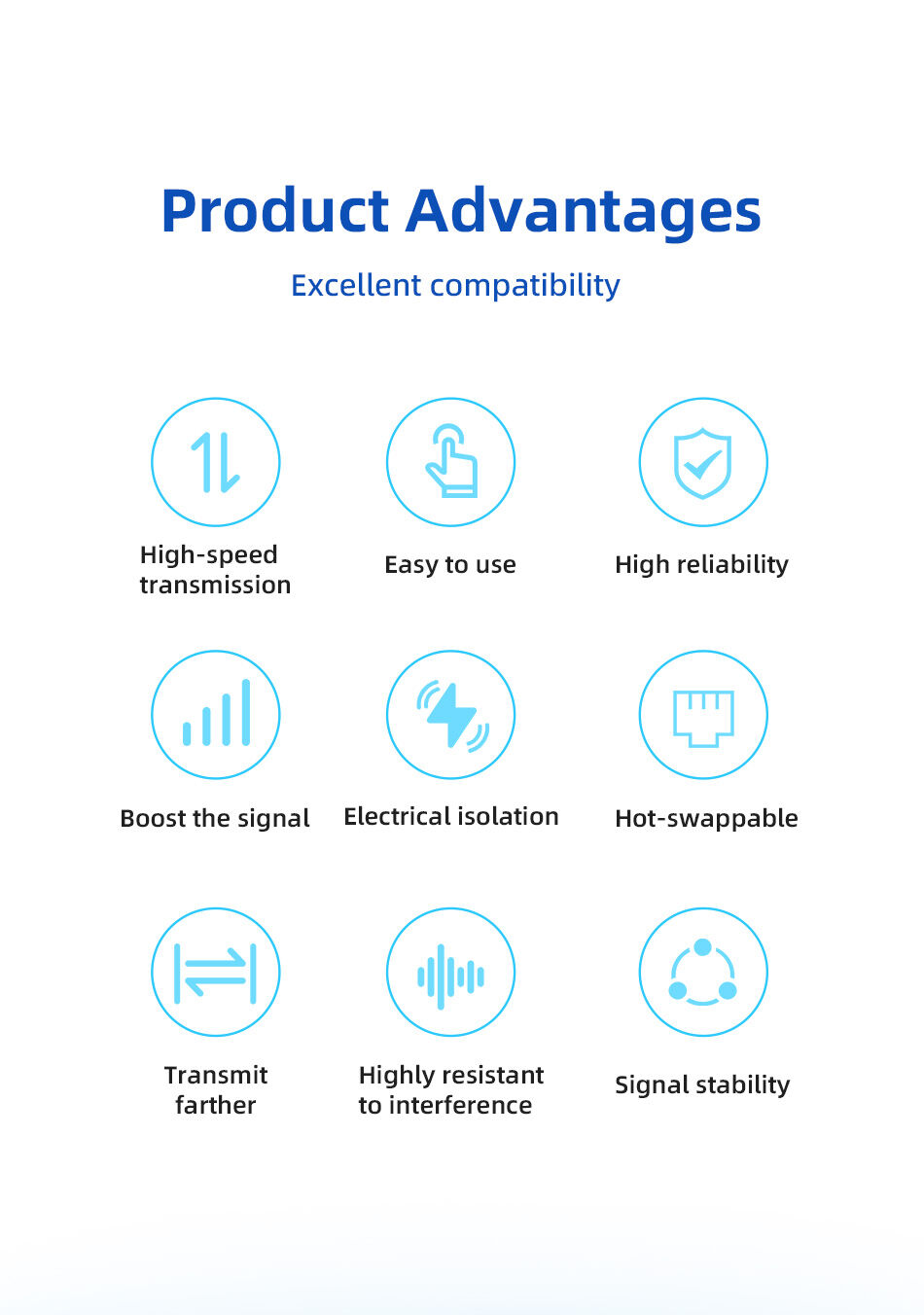 Product Advantages

Excellent compatibility

High-speed
transmission

Easy to use

High reliability

Boost the signal

Electrical isolation

Hot-swappable

Transmit
farther

Highly resistant
to interference

Signal stability